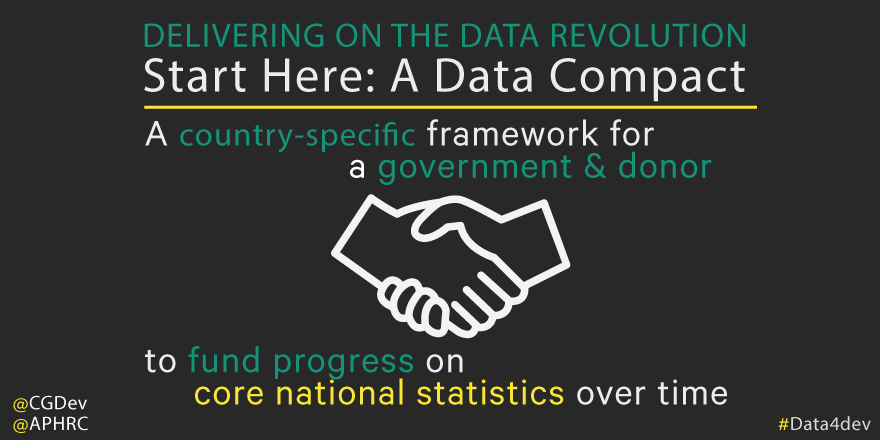 DELIVERING ON THE DATA REVOLUTION
Start Here: A Data Compact

A country-specific framework for a government & donor

to fund progress on core national statistics over time

@CGDev
@APHRC

#Data4dev